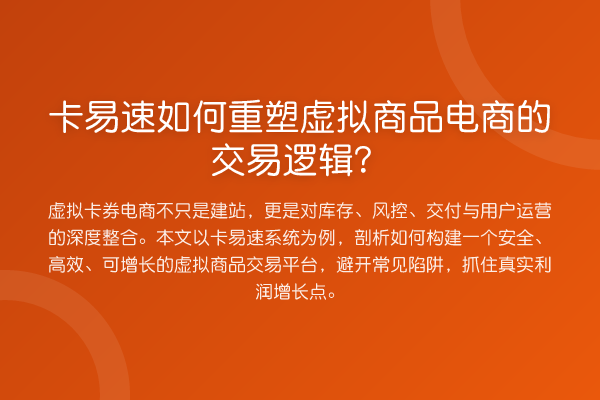 卡易速如何重塑虚拟商品电商的交易逻辑?

虚拟卡券电商不只是建站，更是对库存、风控、交付与用户运营的深度整合。本文以卡易速系统为例，剖析如何构建一个安全、高效、可增长的虚拟商品交易平台，避开常见陷阱，抓住真实利润增长点。